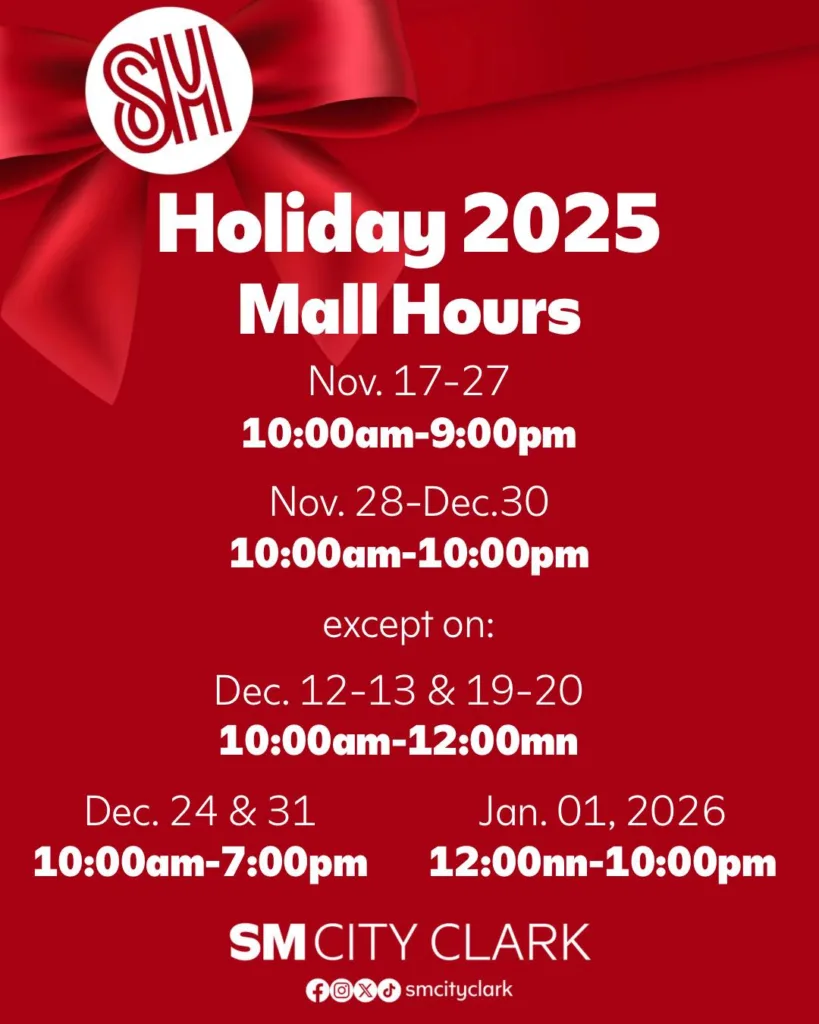 SM

Holiday 2025
Mall Hours

Nov. 17-27
10:00am-9:00pm

Nov. 28-Dec.30
10:00am-10:00pm

except on:

Dec. 12-13 & 19-20
10:00am-12:00mn

Dec. 24 & 31
10:00am-7:00pm

Jan. 01, 2026
12:00nn-10:00pm

SM CITY CLARK

smcityclark